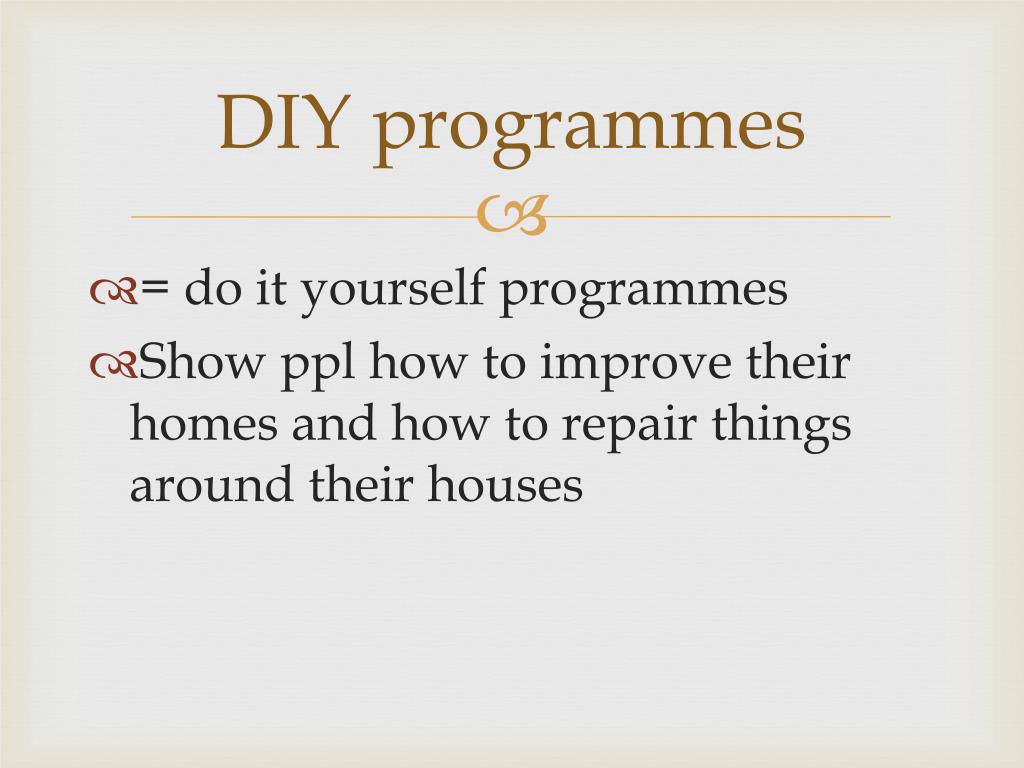 DIY programmes

= do it yourself programmes

Show ppl how to improve their homes and how to repair things around their houses